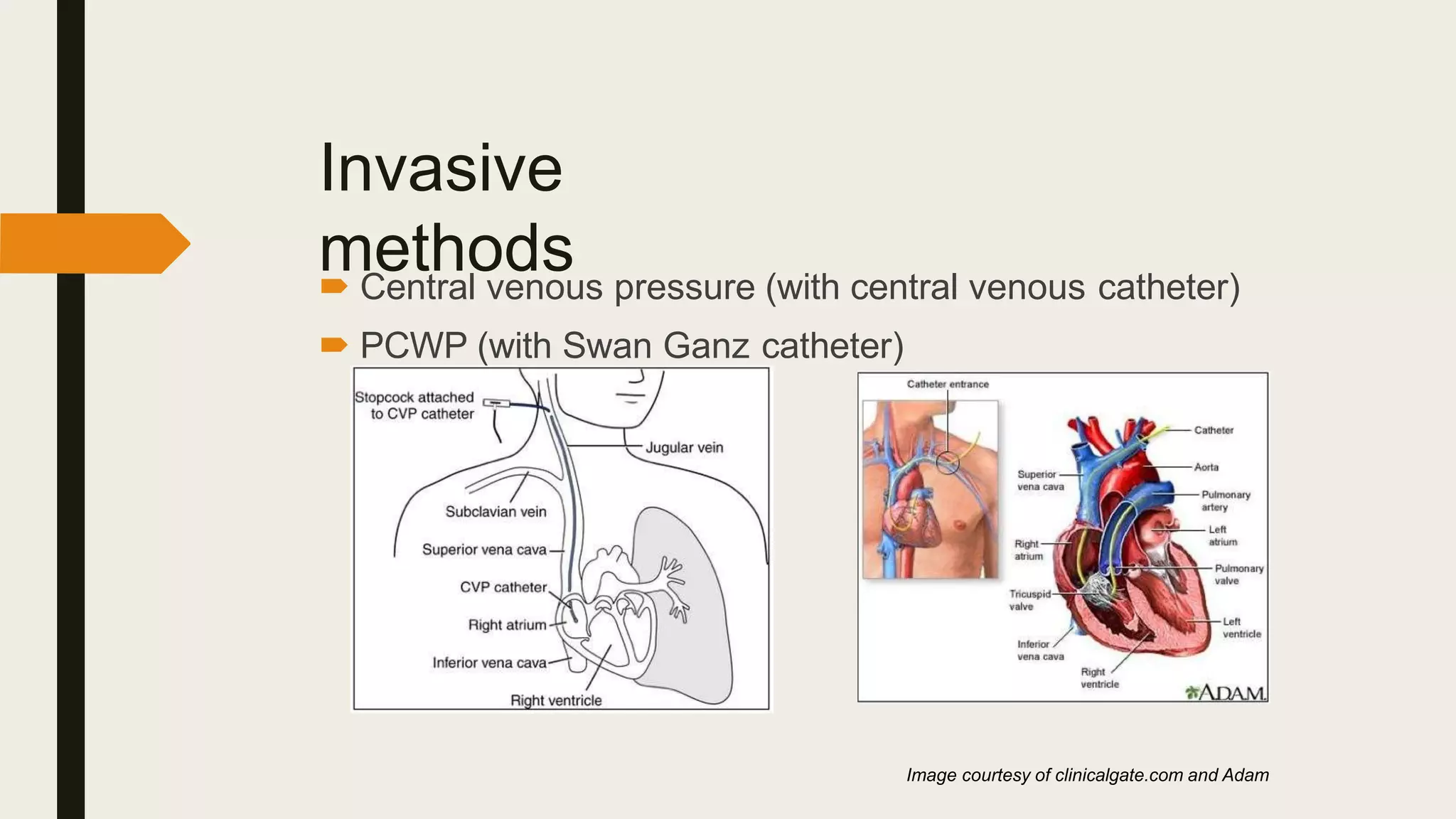 Invasive methods

Central venous pressure (with central venous catheter)

PCWP (with Swan Ganz catheter)

Stopcock attached to CVP catheter
Jugular vein
Subclavian vein
Superior vena cava
CVP catheter
Right atrium
Inferior vena cava
Right ventricle

Catheter entrance
Catheter
Aorta
Superior vena cava
Pulmonary artery
Left atrium
Right atrium
Pulmonary valve
Tricuspid valve
Left ventricle
Inferior vena cava
Right ventricle
ADAM.

Image courtesy of clinicalgate.com and Adam